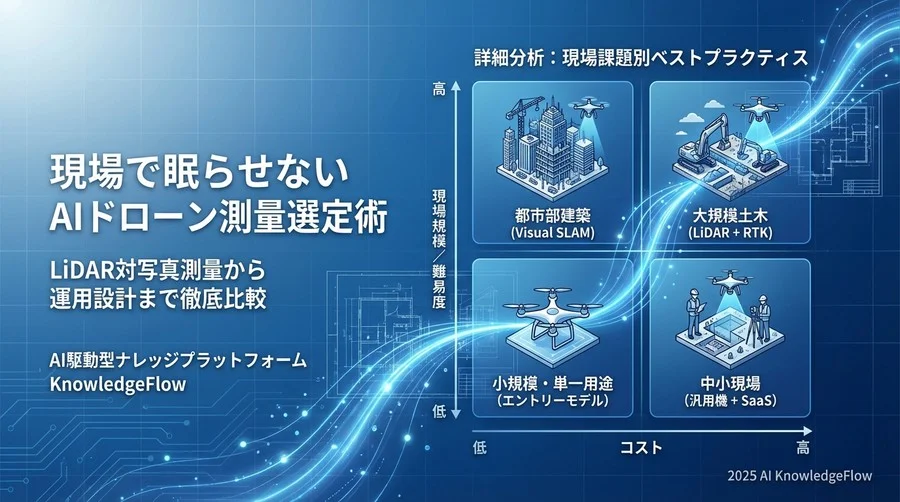 現場で眠らせない
AIドローン測量選定術

LiDAR対写真測量から
運用設計まで徹底比較

AI駆動型ナレッジプラットフォーム
KnowledgeFlow

詳細分析：現場課題別ベストプラクティス

高

現場規模／難易度

低

都市部建築
(Visual SLAM)

大規模土木
(LiDAR + RTK)

小規模・単一用途
(エントリーモデル)

中小現場
(汎用機 + SaaS)

低 コスト 高

2025 AI KnowledgeFlow